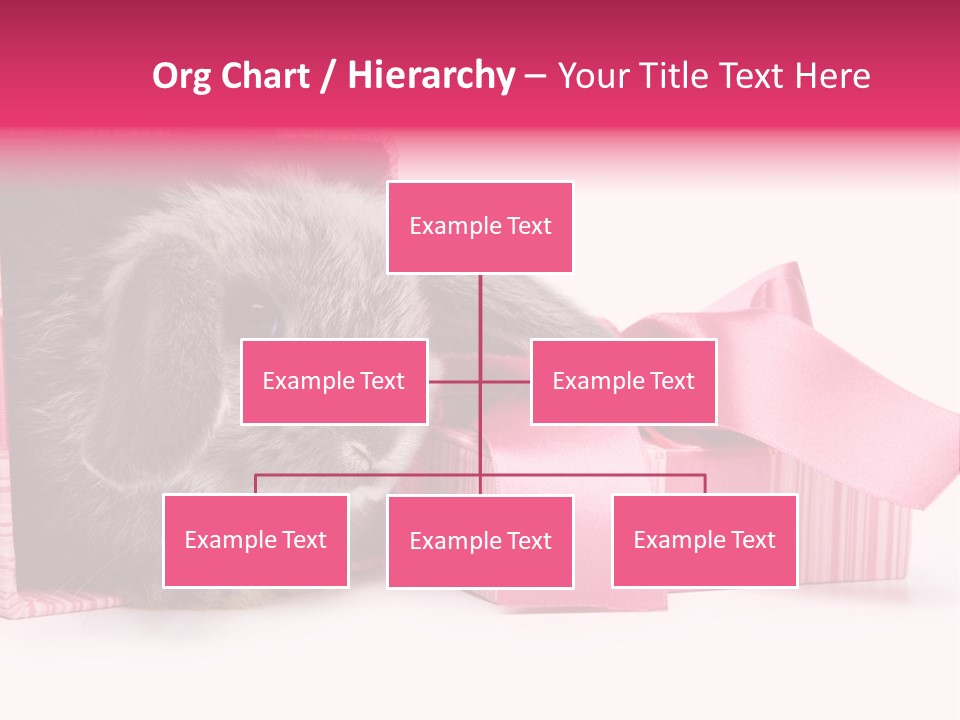 Org Chart / Hierarchy – Your Title Text Here

Example Text

Example Text

Example Text

Example Text

Example Text

Example Text